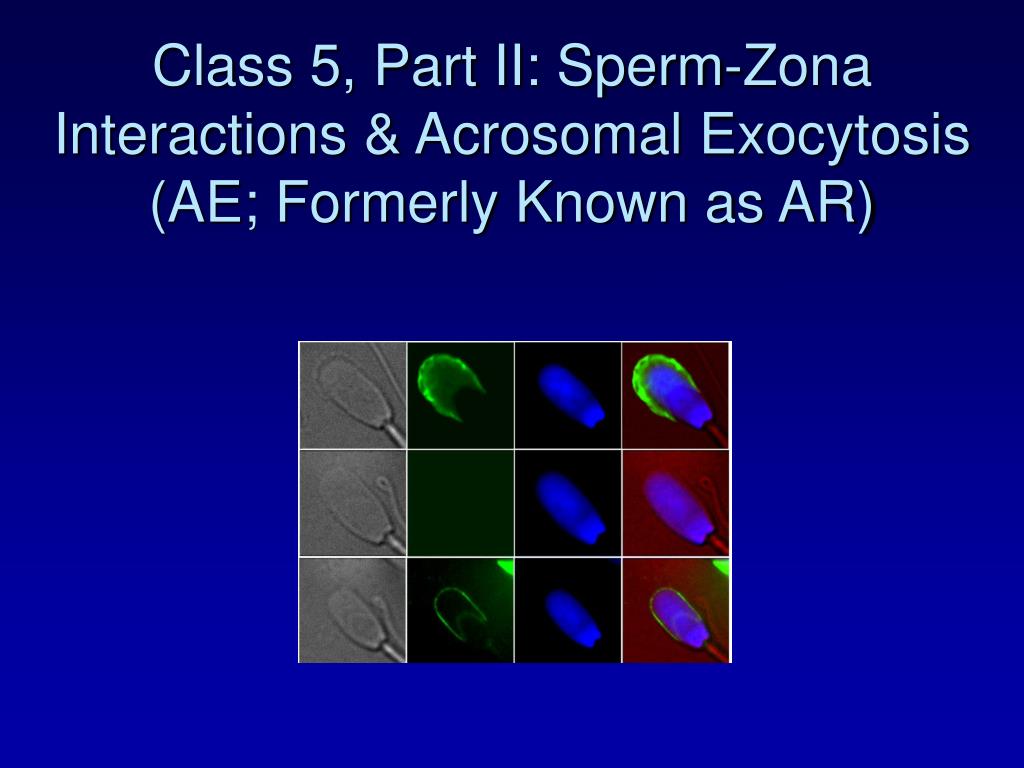 Class 5, Part II: Sperm-Zona Interactions & Acrosomal Exocytosis (AE; Formerly Known as AR)